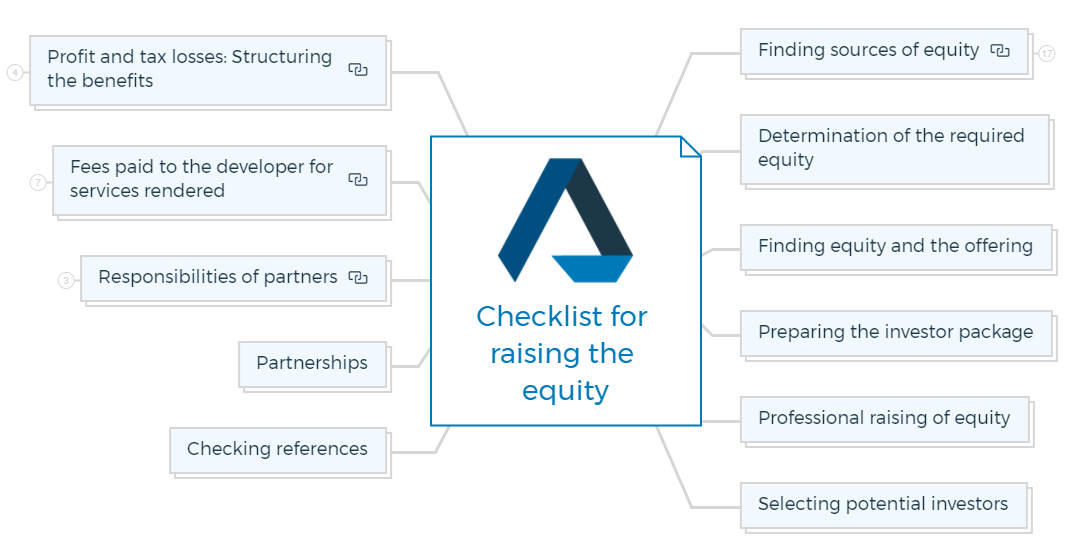 Checklist for raising the equity

Finding sources of equity

17

Determination of the required equity

Finding equity and the offering

Preparing the investor package

Professional raising of equity

Selecting potential investors

4

Profit and tax losses: Structuring the benefits

7

Fees paid to the developer for services rendered

3

Responsibilities of partners

Partnerships

Checking references